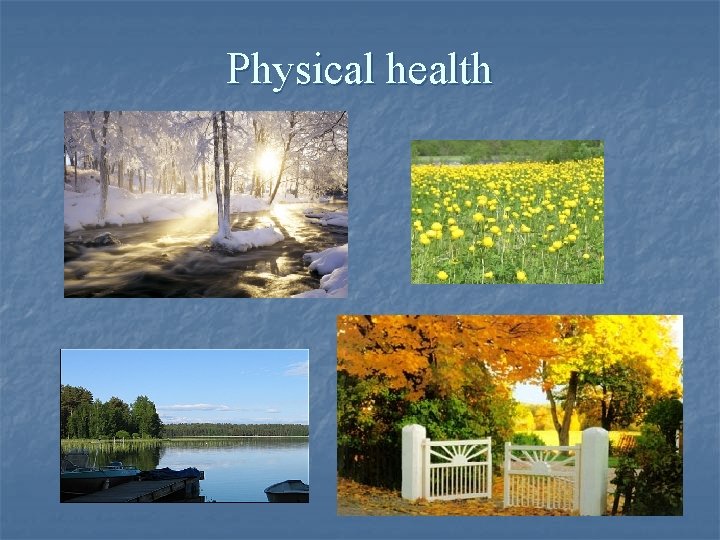 Physical health